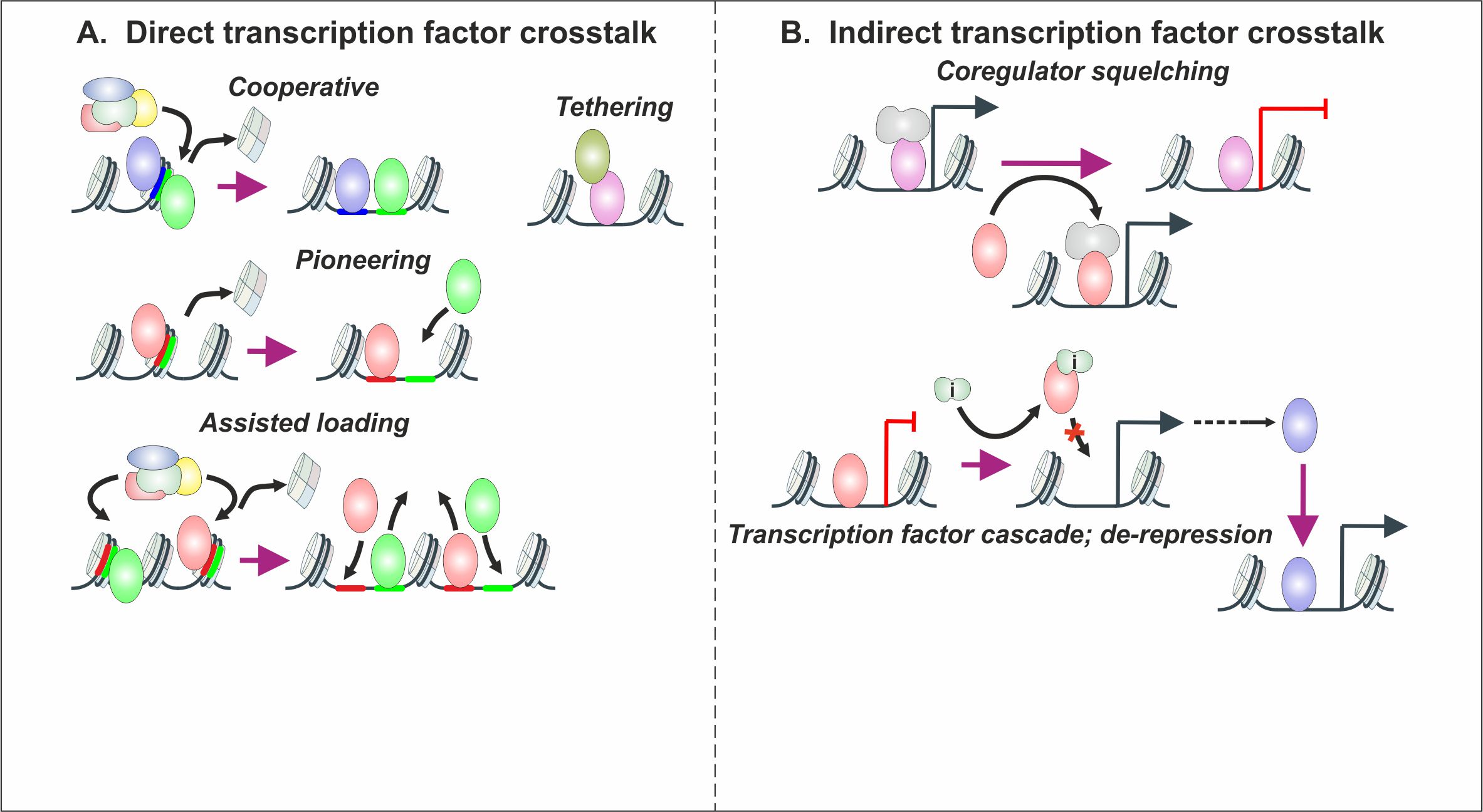 A. Direct transcription factor crosstalk

Cooperative

Tethering

Pioneering

Assisted loading

B. Indirect transcription factor crosstalk

Coregulator squelching

i

i

Transcription factor cascade; de-repression